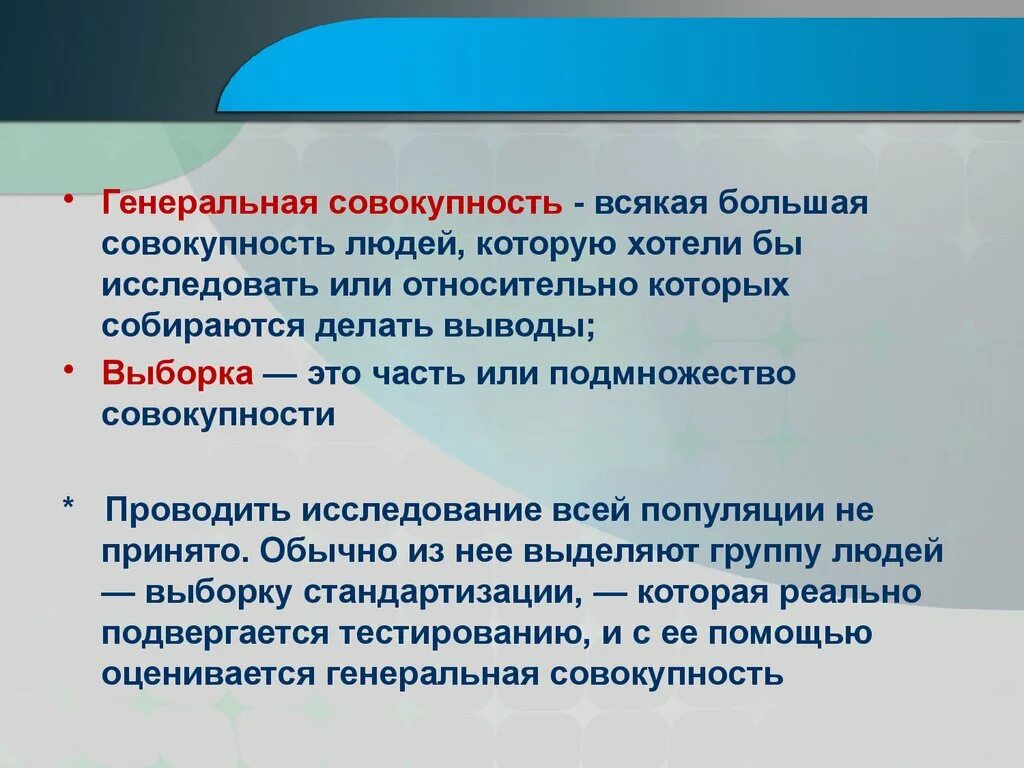 • Генеральная совокупность - всякая большая совокупность людей, которую хотели бы исследовать или относительно которых собираются делать выводы;

• Выборка — это часть или подмножество совокупности

* Проводить исследование всей популяции не принято. Обычно из нее выделяют группу людей — выборку стандартизации, — которая реально подвергается тестированию, и с ее помощью оценивается генеральная совокупность